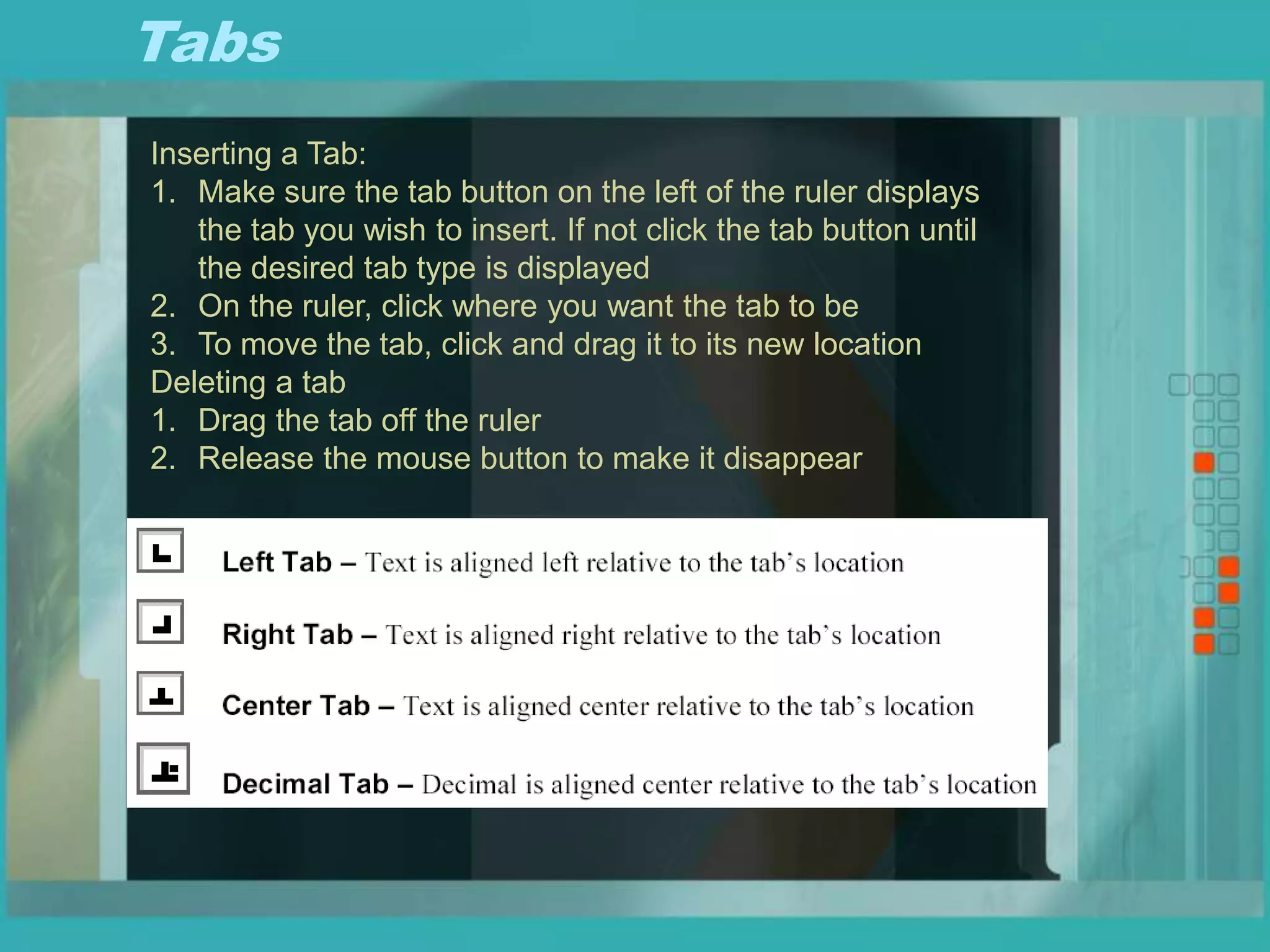 Tabs

Inserting a Tab:
1. Make sure the tab button on the left of the ruler displays the tab you wish to insert. If not click the tab button until the desired tab type is displayed
2. On the ruler, click where you want the tab to be
3. To move the tab, click and drag it to its new location
Deleting a tab
1. Drag the tab off the ruler
2. Release the mouse button to make it disappear

Left Tab – Text is aligned left relative to the tab's location

Right Tab – Text is aligned right relative to the tab's location

Center Tab – Text is aligned center relative to the tab's location

Decimal Tab – Decimal is aligned center relative to the tab's location